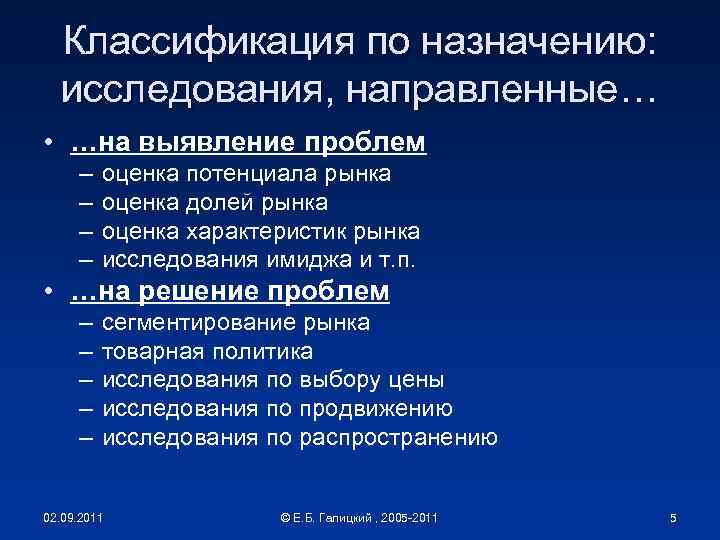 Классификация по назначению: исследования, направленные…

• …на выявление проблем
– оценка потенциала рынка
– оценка долей рынка
– оценка характеристик рынка
– исследования имиджа и т.п.

• …на решение проблем
– сегментирование рынка
– товарная политика
– исследования по выбору цены
– исследования по продвижению
– исследования по распространению

02.09.2011

© Е.Б. Галицкий , 2005-2011

5